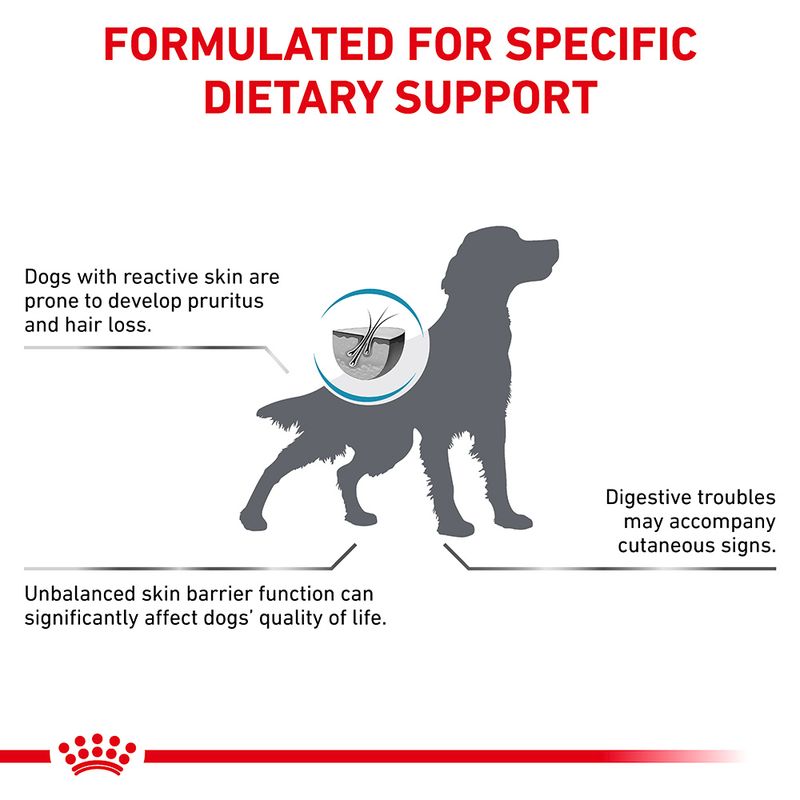 FORMULATED FOR SPECIFIC DIETARY SUPPORT

Dogs with reactive skin are prone to develop pruritus and hair loss.

Digestive troubles may accompany cutaneous signs.

Unbalanced skin barrier function can significantly affect dogs' quality of life.